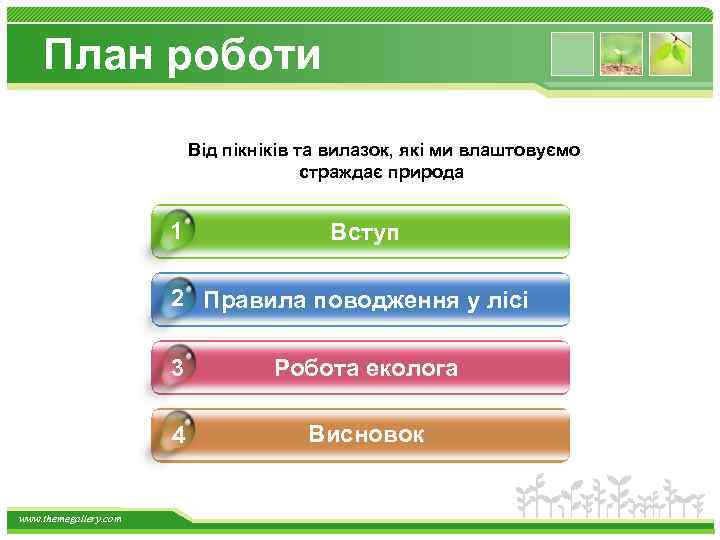 План роботи

Від пікніків та вилазок, які ми влаштовуємо страждає природа

1 Вступ

2 Правила поводження у лісі

3 Робота еколога

4 Висновок

www.themegallery.com